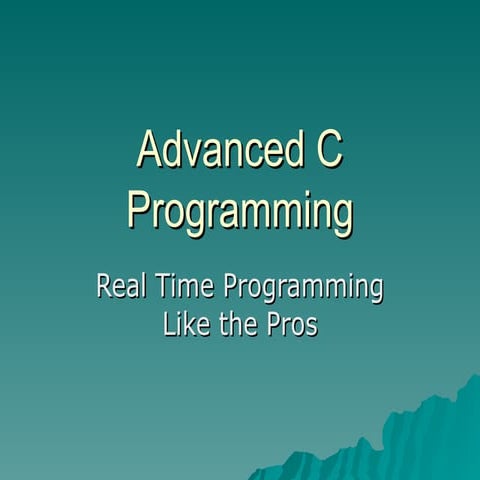 Advanced C Programming

Real Time Programming Like the Pros